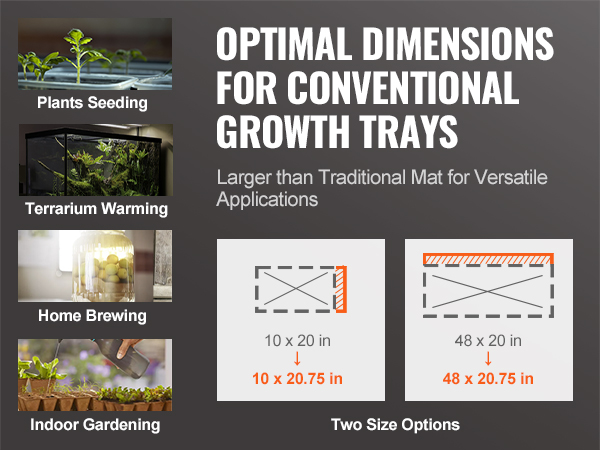 Plants Seeding

Terrarium Warming

Home Brewing

Indoor Gardening

OPTIMAL DIMENSIONS FOR CONVENTIONAL GROWTH TRAYS

Larger than Traditional Mat for Versatile Applications

10 x 20 in
↓
10 x 20.75 in

48 x 20 in
↓
48 x 20.75 in

Two Size Options